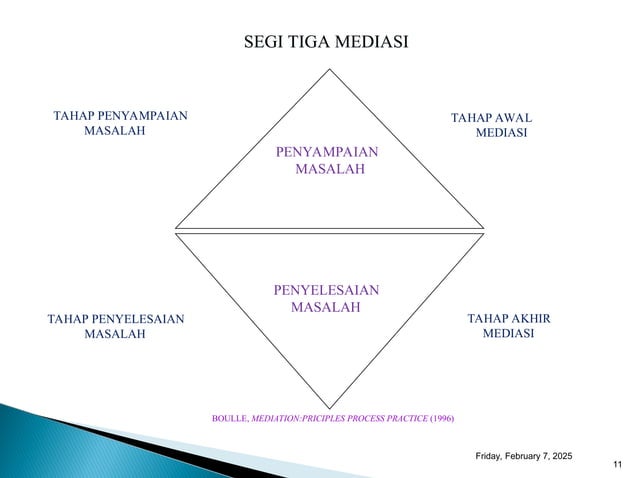 SEGI TIGA MEDIASI

TAHAP PENYAMPAIAN MASALAH

TAHAP AWAL MEDIASI

PENYAMPAIAN MASALAH

PENYELESAIAN MASALAH

TAHAP PENYELESAIAN MASALAH

TAHAP AKHIR MEDIASI

BOULLE, MEDIATION:PRICIPLES PROCESS PRACTICE (1996)

Friday, February 7, 2025

11